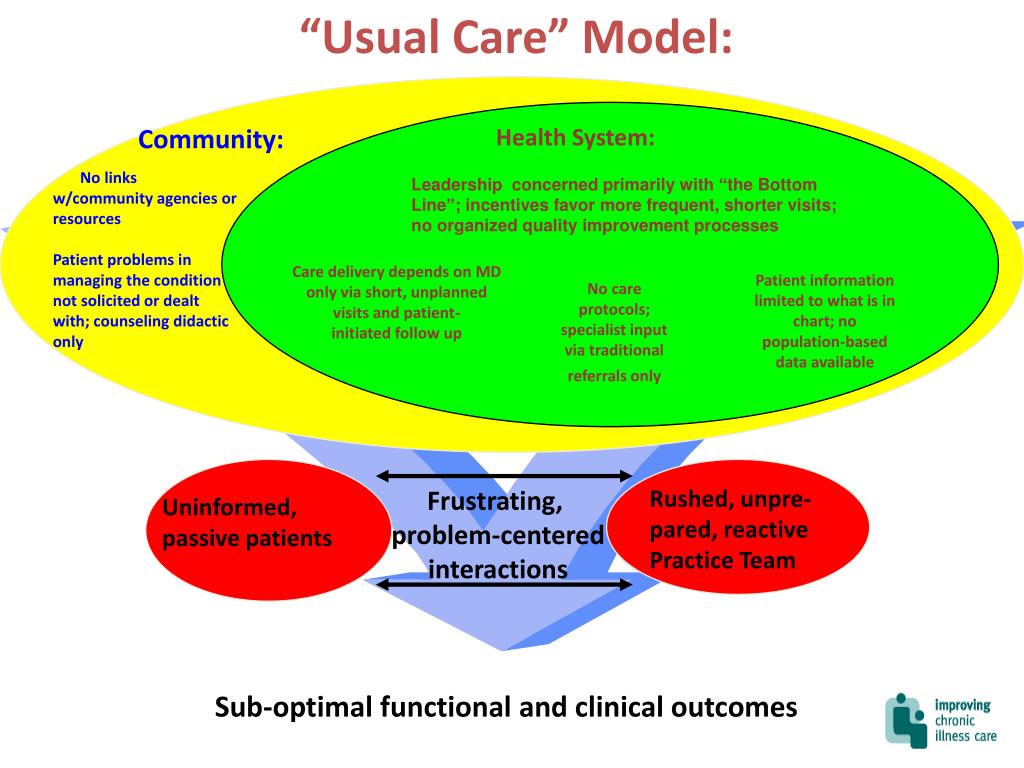 “Usual Care” Model:

Community:

No links w/community agencies or resources

Patient problems in managing the condition not solicited or dealt with; counseling didactic only

Health System:

Leadership concerned primarily with “the Bottom Line”; incentives favor more frequent, shorter visits; no organized quality improvement processes

Care delivery depends on MD only via short, unplanned visits and patient-initiated follow up

No care protocols; specialist input via traditional referrals only

Patient information limited to what is in chart; no population-based data available

Uninformed, passive patients

Frustrating, problem-centered interactions

Rushed, unprepared, reactive Practice Team

Sub-optimal functional and clinical outcomes

improving chronic illness care